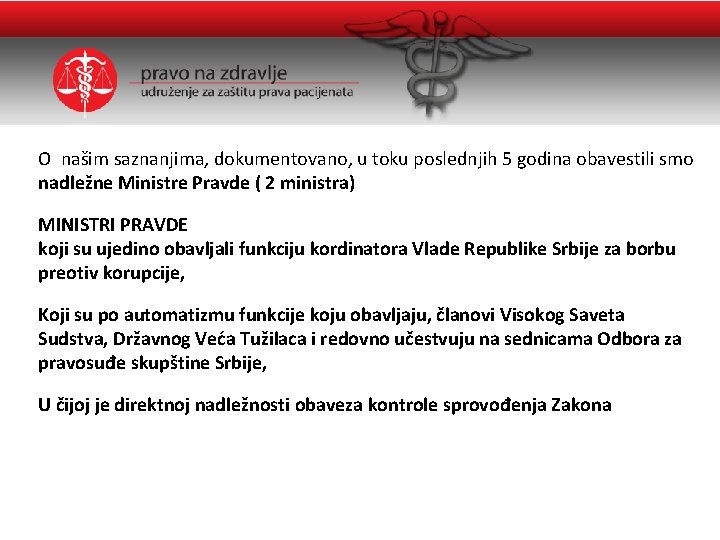 pravo na zdravlje
udruženje za zaštitu prava pacijenata

O našim saznanjima, dokumentovano, u toku poslednjih 5 godina obavestili smo nadležne Ministre Pravde ( 2 ministra)

MINISTRI PRAVDE
koji su ujedino obavljali funkciju kordinatora Vlade Republike Srbije za borbu preotiv korupcije,

Koji su po automatizmu funkcije koju obavljaju, članovi Visokog Saveta Sudstva, Državnog Veća Tužilaca i redovno učestvuju na sednicama Odbora za pravosuđe skupštine Srbije,

U čijoj je direktnoj nadležnosti obaveza kontrole sprovođenja Zakona